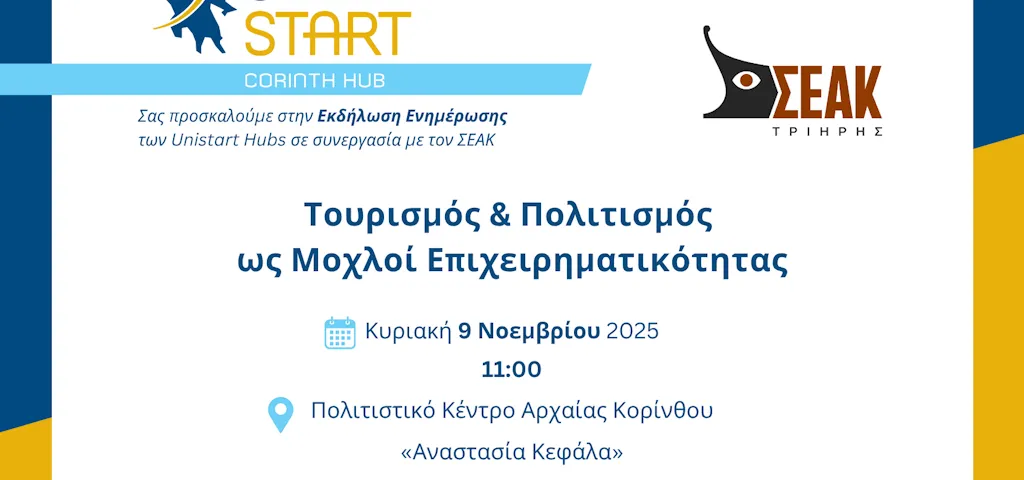 START
CORINTH HUB

Σας προσκαλούμε στην Εκδήλωση Ενημέρωσης των Unistart Hubs σε συνεργασία με τον ΣΕΑΚ

ΣΕΑΚ
ΤΡΙΗΡΗΣ

Τουρισμός & Πολιτισμός ως Μοχλοί Επιχειρηματικότητας

Κυριακή 9 Νοεμβρίου 2025
11:00

Πολιτιστικό Κέντρο Αρχαίας Κορίνθου
«Αναστασία Κεφάλα»